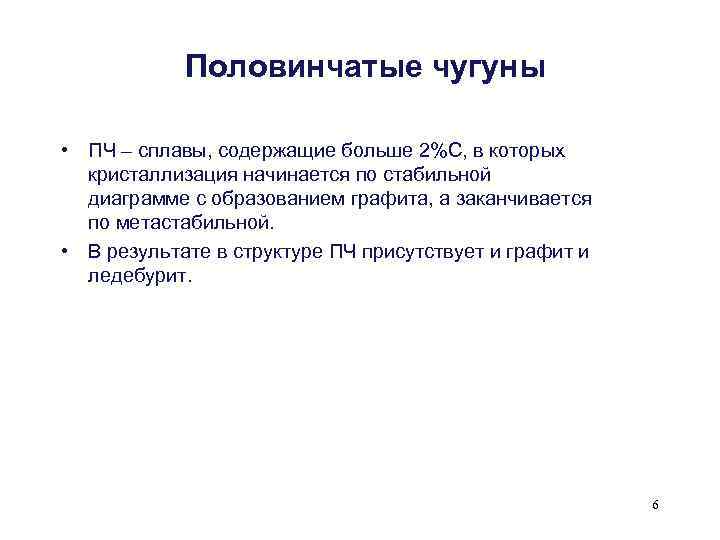 Половинчатые чугуны

• ПЧ – сплавы, содержащие больше 2%С, в которых кристаллизация начинается по стабильной диаграмме с образованием графита, а заканчивается по метастабильной.

• В результате в структуре ПЧ присутствует и графит и ледебурит.

6